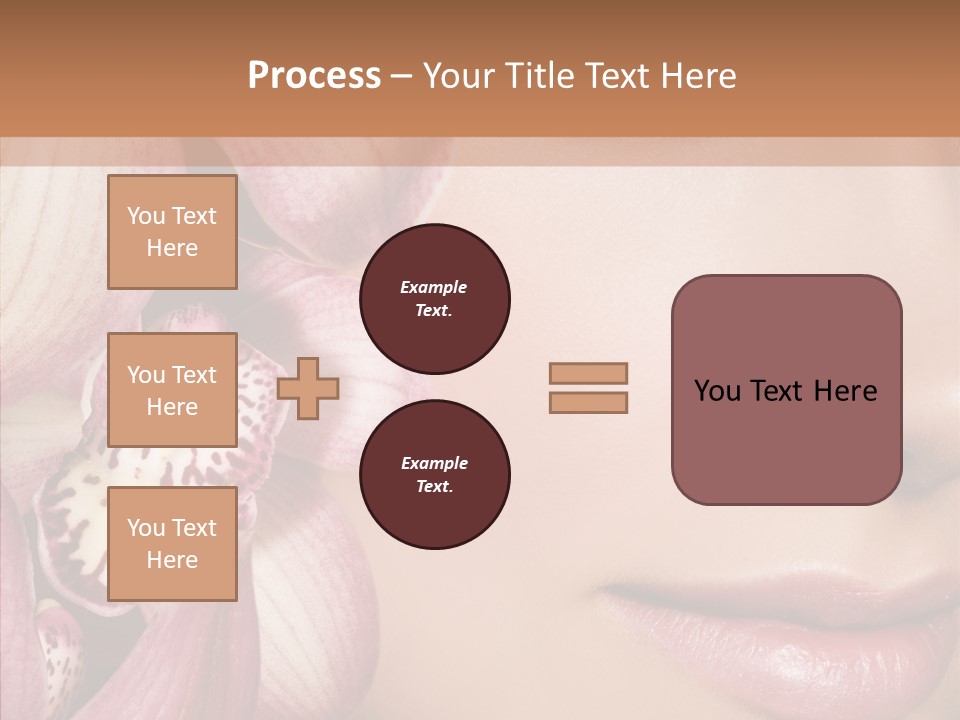 Process – Your Title Text Here

You Text Here

You Text Here

You Text Here

Example Text.

Example Text.

You Text Here